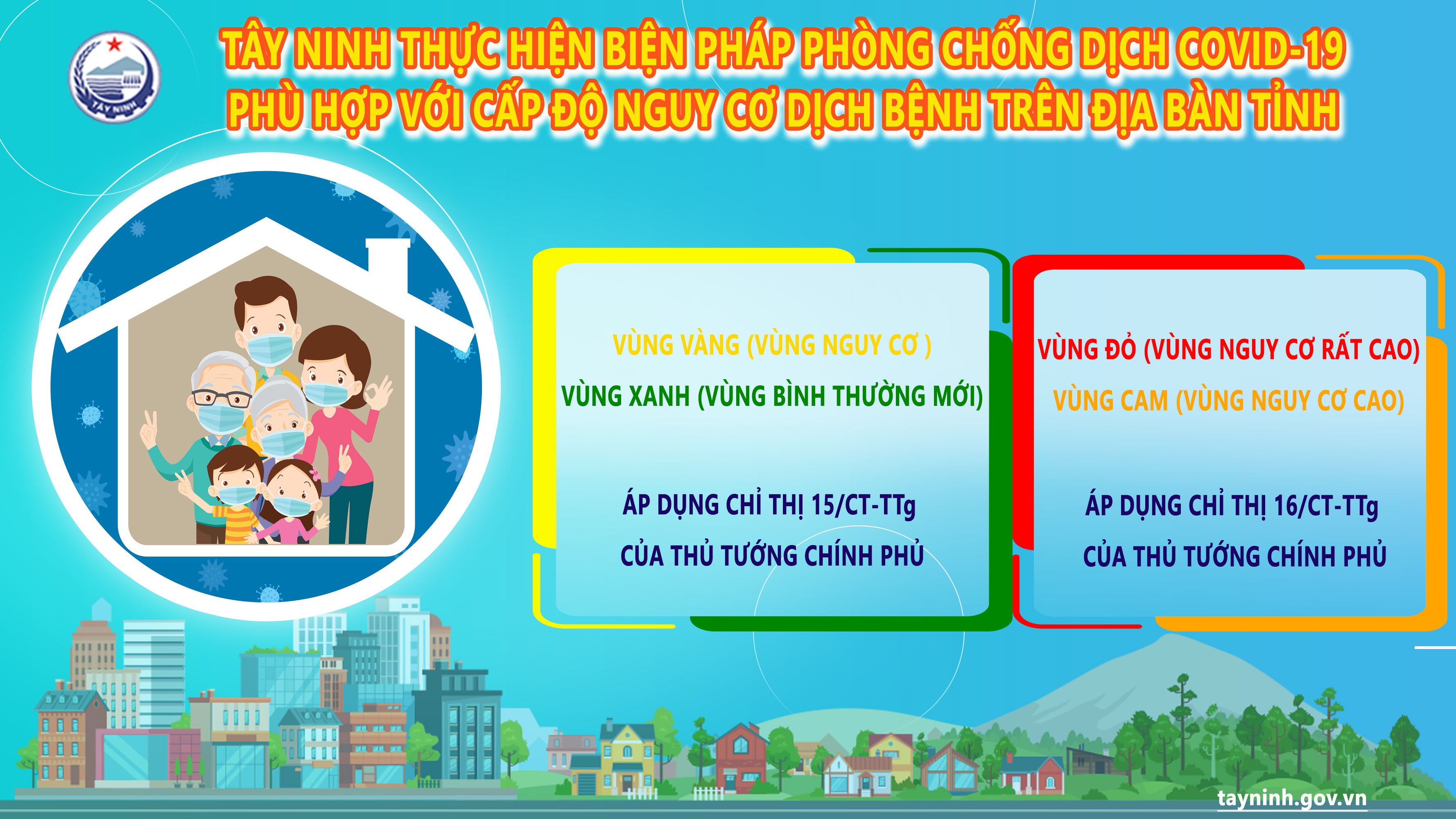 TÂY NINH

TÂY NINH THỰC HIỆN BIỆN PHÁP PHÒNG CHỐNG DỊCH COVID-19 PHÙ HỢP VỚI CẤP ĐỘ NGUY CƠ DỊCH BỆNH TRÊN ĐỊA BÀN TỈNH

VÙNG VÀNG (VÙNG NGUY CƠ )

VÙNG XANH (VÙNG BÌNH THƯỜNG MỚI)

ÁP DỤNG CHỈ THỊ 15/CT-TTg

CỦA THỦ TƯỚNG CHÍNH PHỦ

VÙNG ĐỎ (VÙNG NGUY CƠ RẤT CAO)

VÙNG CAM (VÙNG NGUY CƠ CAO)

ÁP DỤNG CHỈ THỊ 16/CT-TTg

CỦA THỦ TƯỚNG CHÍNH PHỦ

tayninh.gov.vn